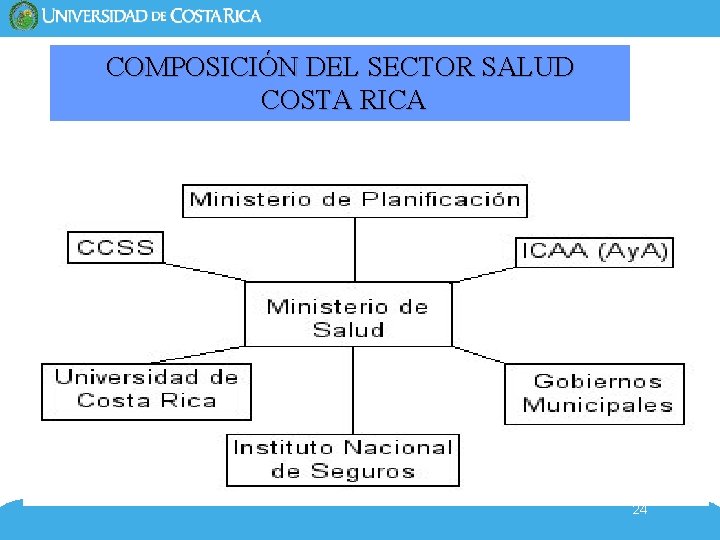 UNIVERSIDAD DE COSTA RICA

COMPOSICIÓN DEL SECTOR SALUD
COSTA RICA

Ministerio de Planificación

CCSS

ICAA (AyA)

Ministerio de Salud

Universidad de Costa Rica

Gobiernos Municipales

Instituto Nacional de Seguros

24